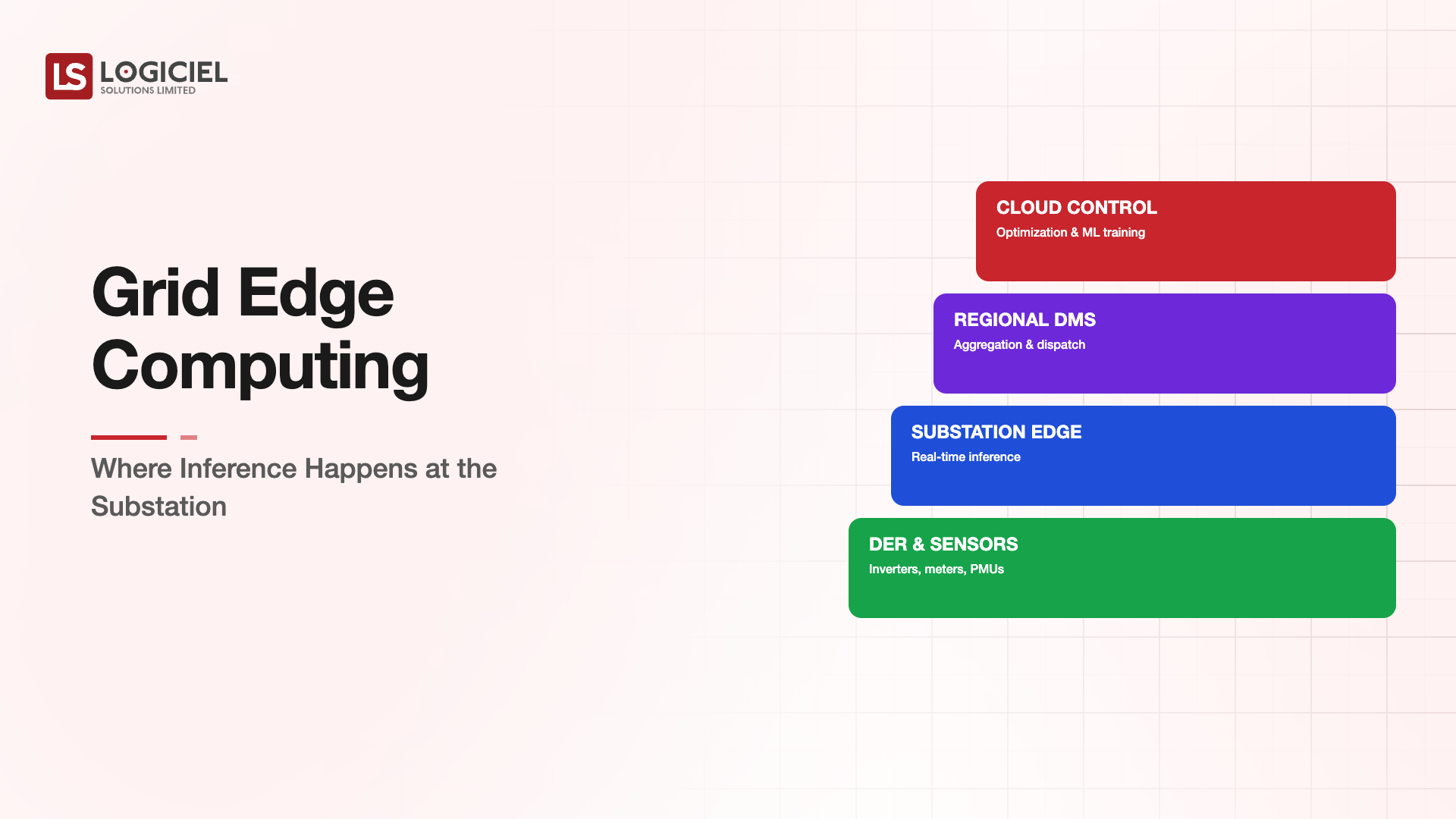 LS LOGICIEL
SOLUTIONS LIMITED

Grid Edge Computing

Where Inference Happens at the Substation

CLOUD CONTROL
Optimization & ML training

REGIONAL DMS
Aggregation & dispatch

SUBSTATION EDGE
Real-time inference

DER & SENSORS
Inverters, meters, PMUs